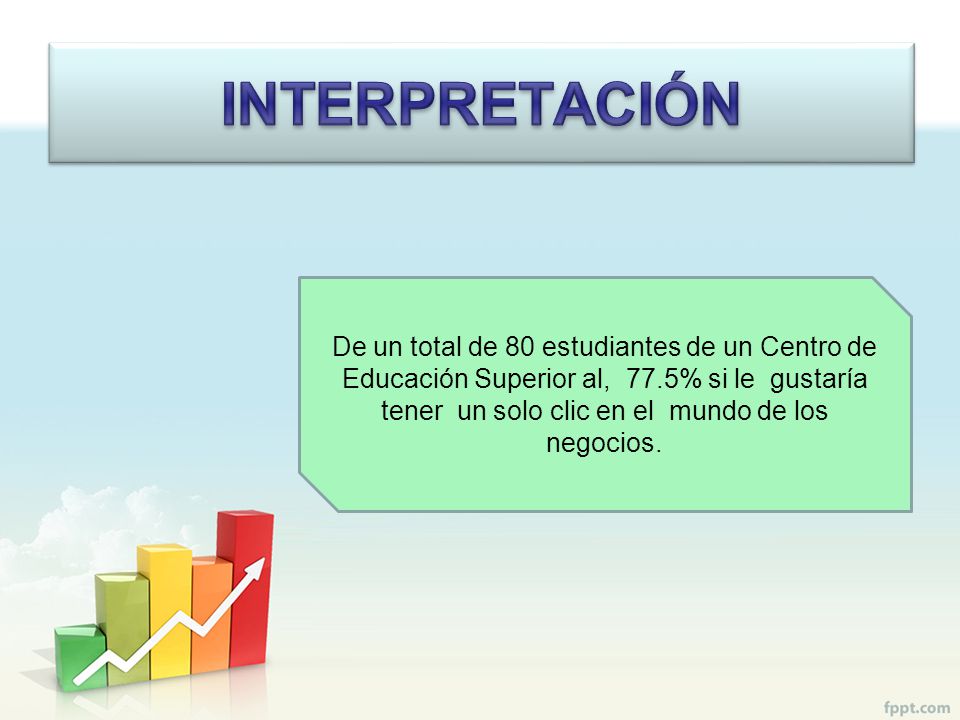 INTERPRETACIÓN

De un total de 80 estudiantes de un Centro de Educación Superior al, 77.5% si le gustaría tener un solo clic en el mundo de los negocios.

fppt.com